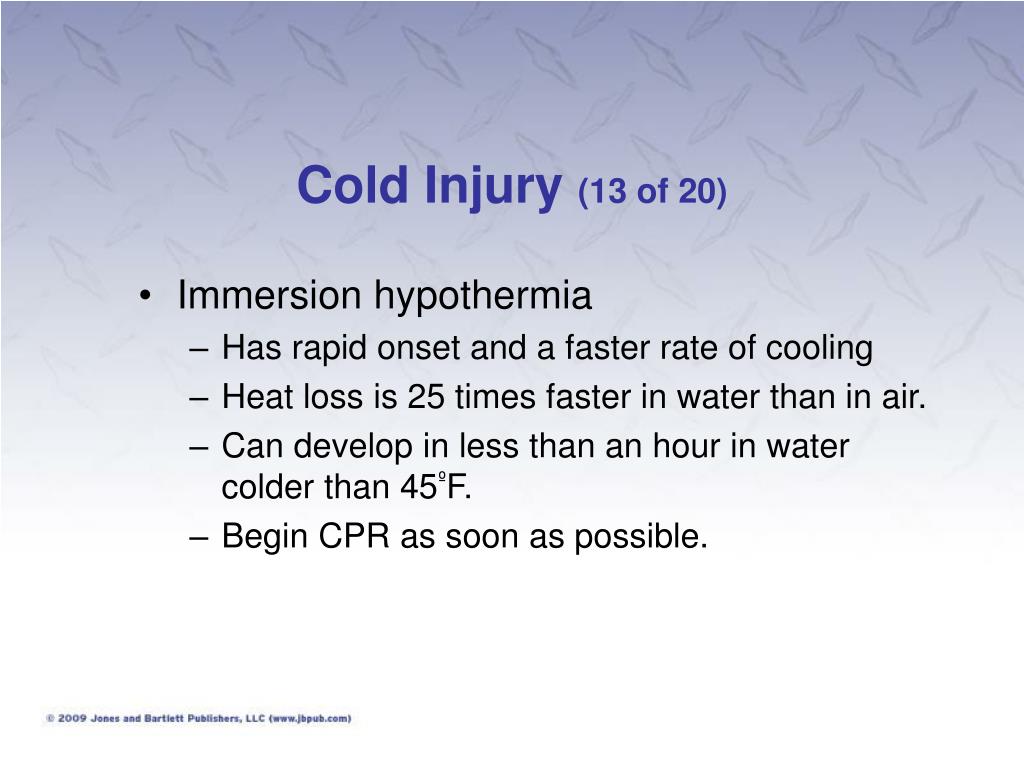 Cold Injury (13 of 20)

• Immersion hypothermia
– Has rapid onset and a faster rate of cooling
– Heat loss is 25 times faster in water than in air.
– Can develop in less than an hour in water colder than 45°F.
– Begin CPR as soon as possible.

© 2009 Jones and Bartlett Publishers, LLC (www.jbpub.com)